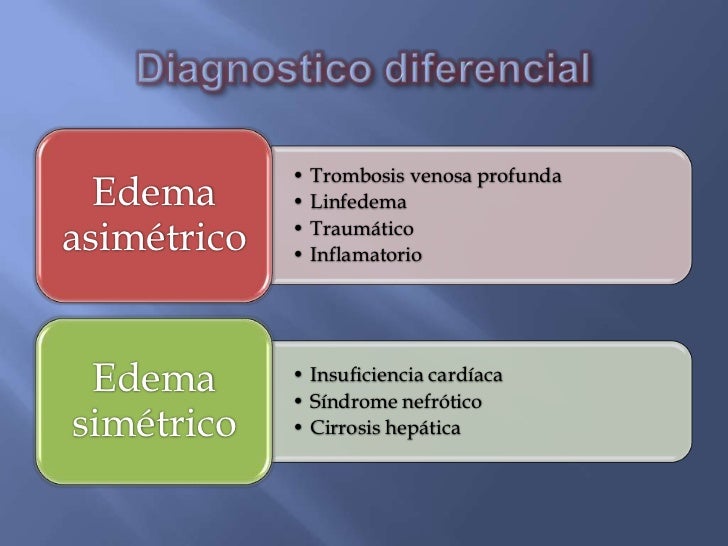 Diagnostico diferencial

Edema asimétrico

• Trombosis venosa profunda
• Linfedema
• Traumático
• Inflamatorio

Edema simétrico

• Insuficiencia cardíaca
• Síndrome nefrótico
• Cirrosis hepática